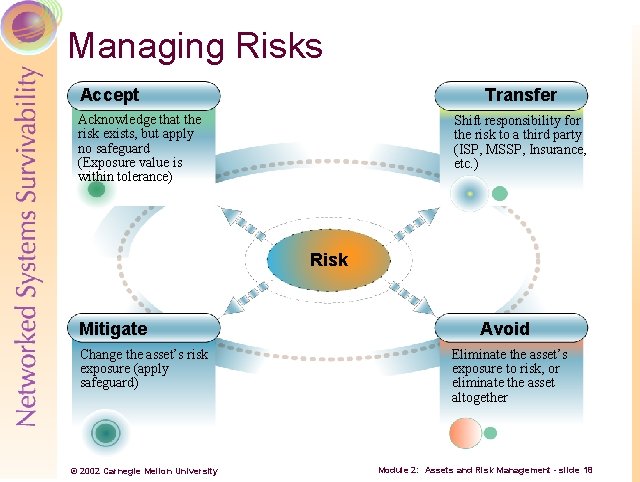 Networked Systems Survivability

Managing Risks

Accept

Acknowledge that the risk exists, but apply no safeguard (Exposure value is within tolerance)

Transfer

Shift responsibility for the risk to a third party (ISP, MSSP, Insurance, etc.)

Risk

Mitigate

Change the asset's risk exposure (apply safeguard)

Avoid

Eliminate the asset's exposure to risk, or eliminate the asset altogether

© 2002 Carnegie Mellon University

Module 2: Assets and Risk Management - slide 18